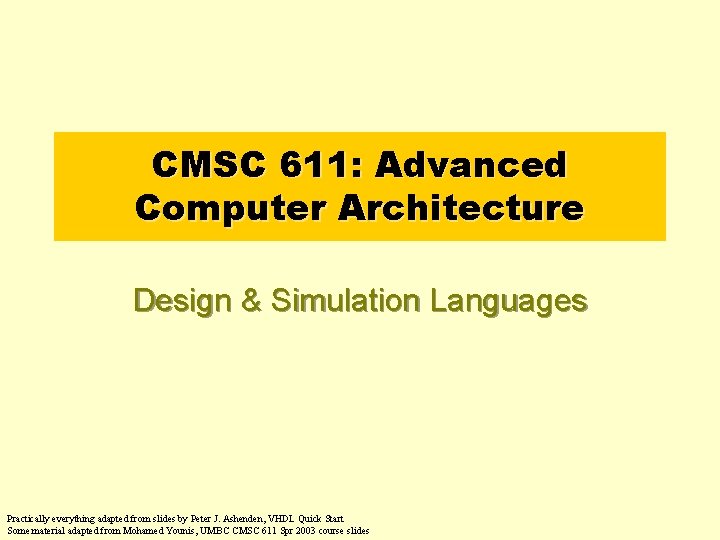 CMSC 611: Advanced Computer Architecture

Design & Simulation Languages

Practically everything adapted from slides by Peter J. Ashenden, VHDL Quick Start
Some material adapted from Mohamed Younis, UMBC CMSC 611 Spr 2003 course slides